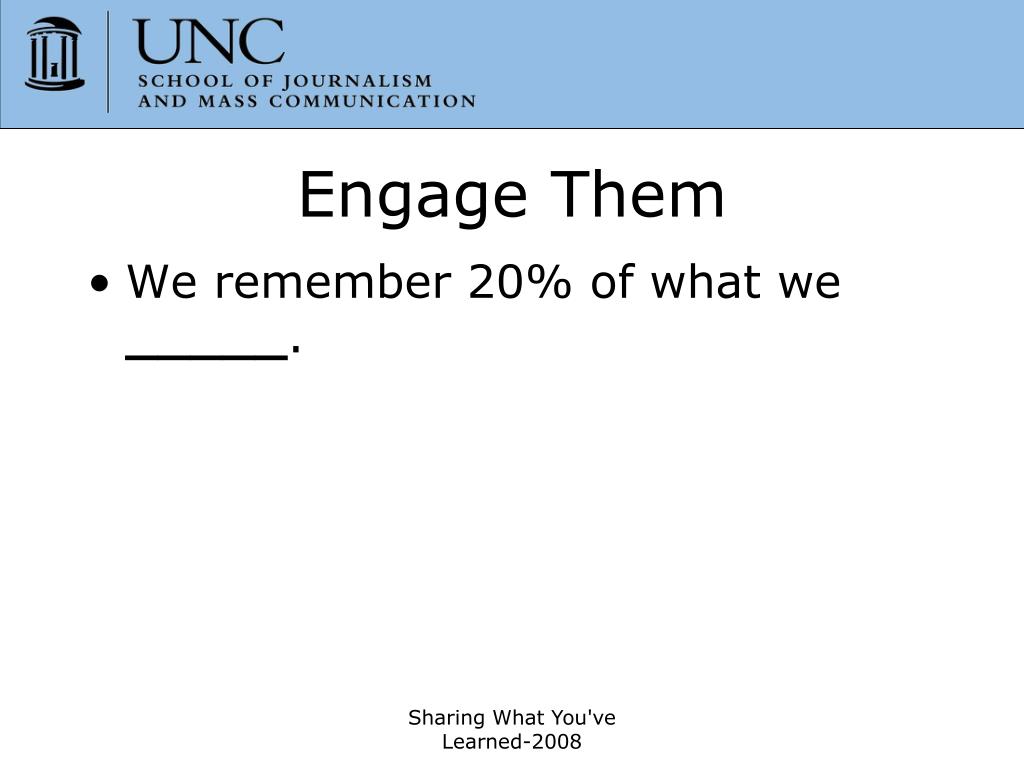 UNC
SCHOOL OF JOURNALISM
AND MASS COMMUNICATION

Engage Them

• We remember 20% of what we _____.

Sharing What You've Learned-2008